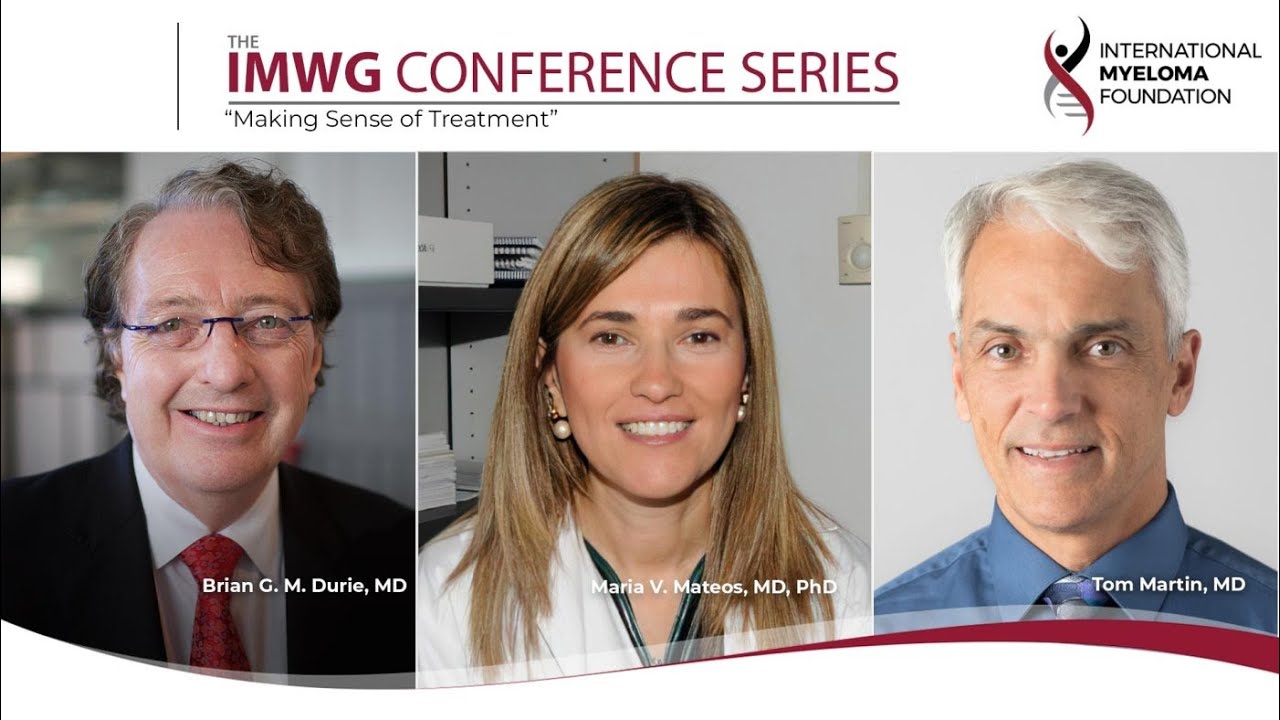 THE
IMWG CONFERENCE SERIES
"Making Sense of Treatment"

INTERNATIONAL
MYELOMA
FOUNDATION

Brian G. M. Durie, MD

Maria V. Mateos, MD, PhD

Tom Martin, MD